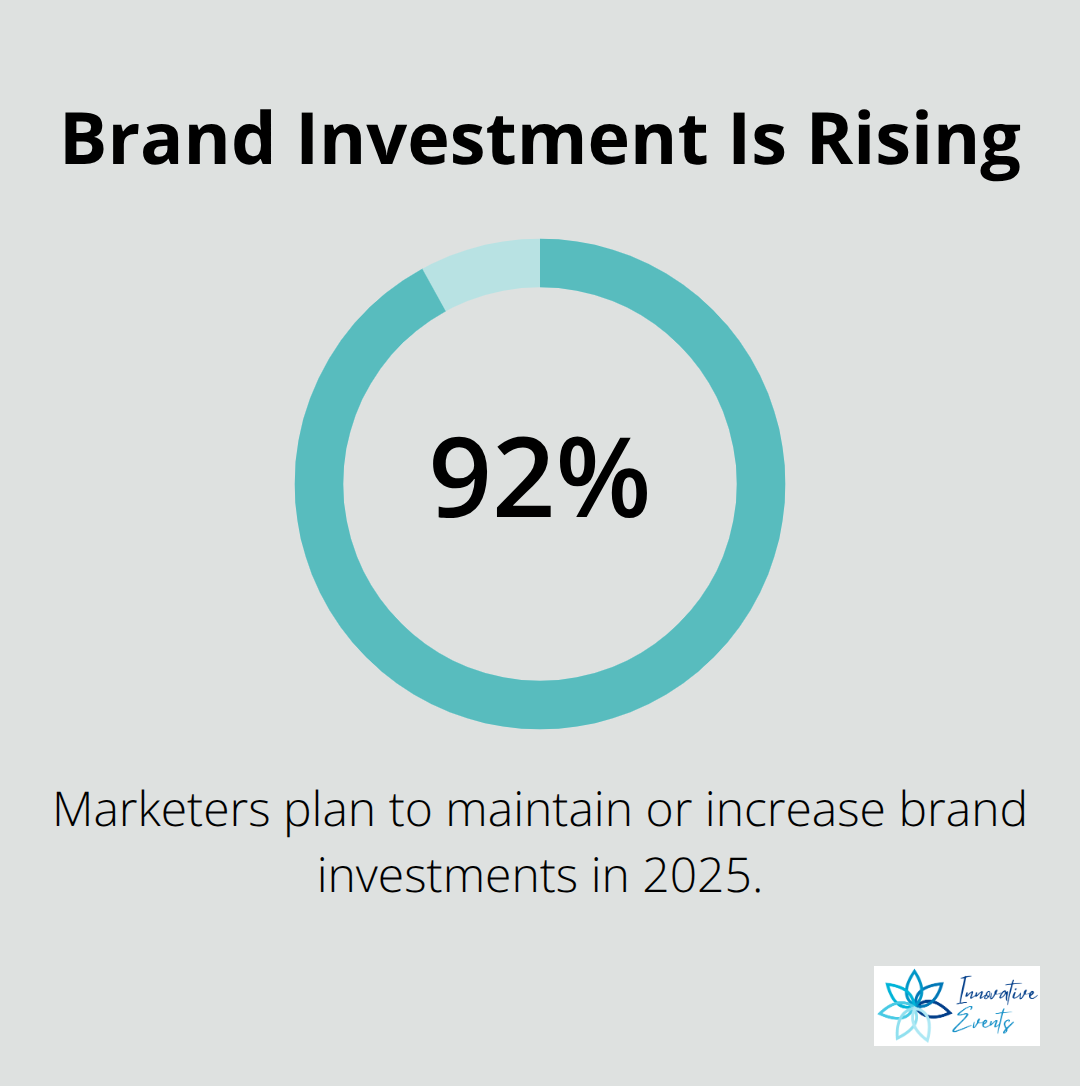 Brand Investment Is Rising

92%

Marketers plan to maintain or increase brand investments in 2025.

Innovative Events